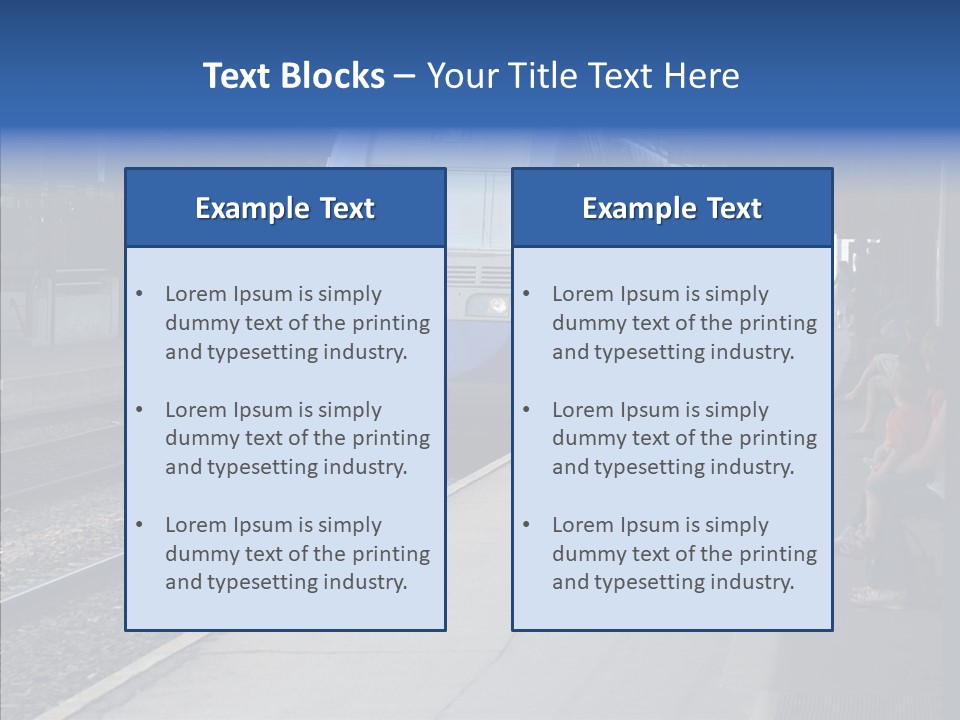 Text Blocks – Your Title Text Here

Example Text

• Lorem Ipsum is simply dummy text of the printing and typesetting industry.

• Lorem Ipsum is simply dummy text of the printing and typesetting industry.

• Lorem Ipsum is simply dummy text of the printing and typesetting industry.

Example Text

• Lorem Ipsum is simply dummy text of the printing and typesetting industry.

• Lorem Ipsum is simply dummy text of the printing and typesetting industry.

• Lorem Ipsum is simply dummy text of the printing and typesetting industry.